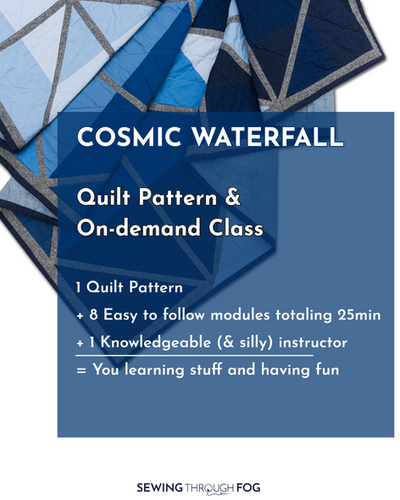 COSMIC WATERFALL

Quilt Pattern & On-demand Class

1 Quilt Pattern
+ 8 Easy to follow modules totaling 25min
+ 1 Knowledgeable (& silly) instructor
= You learning stuff and having fun

SEWING THROUGH FOG